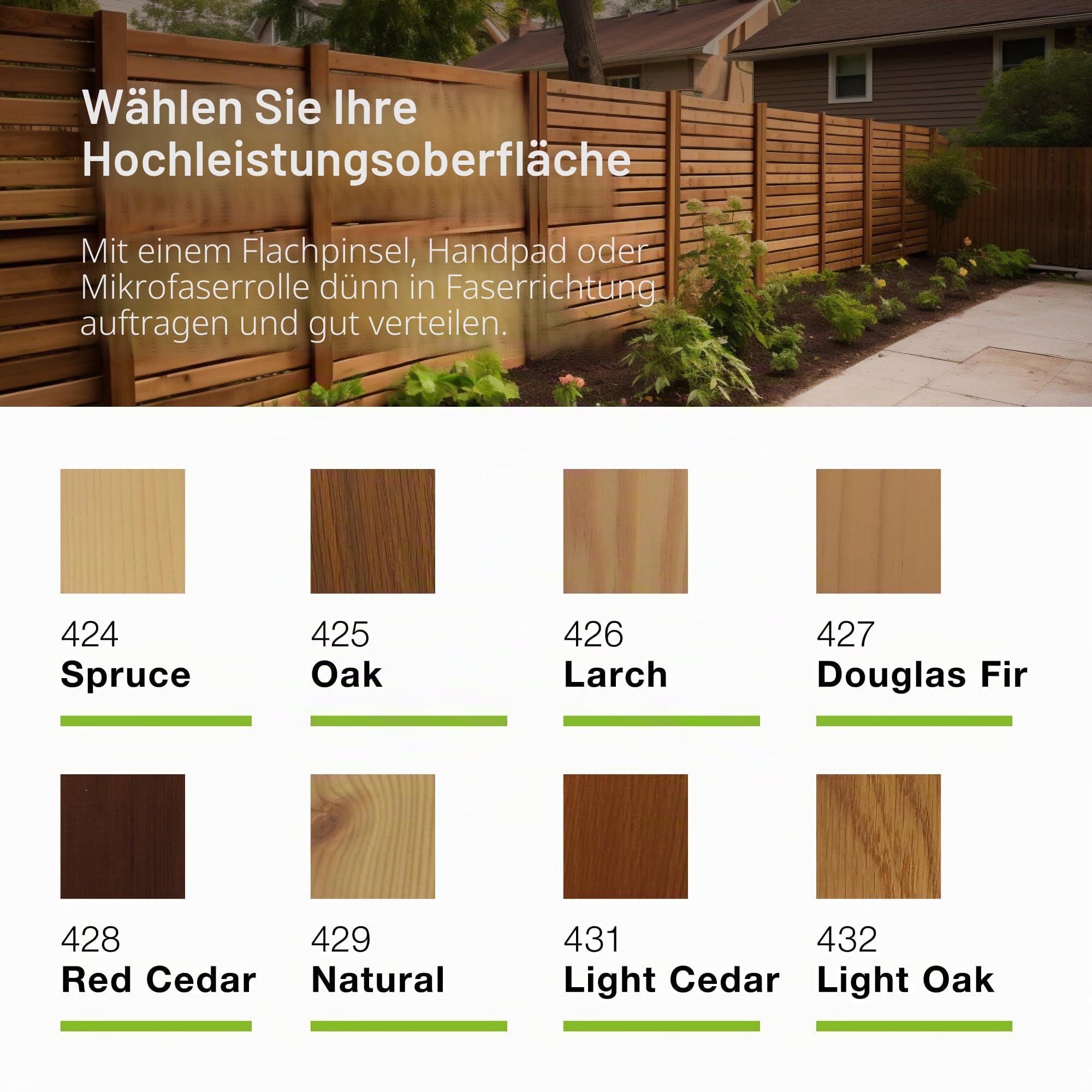 Wählen Sie Ihre Hochleistungsoberfläche

Mit einem Flachpinsel, Handpad oder Mikrofaserrolle dünn in Faserrichtung auftragen und gut verteilen.

424
Spruce

425
Oak

426
Larch

427
Douglas Fir

428
Red Cedar

429
Natural

431
Light Cedar

432
Light Oak